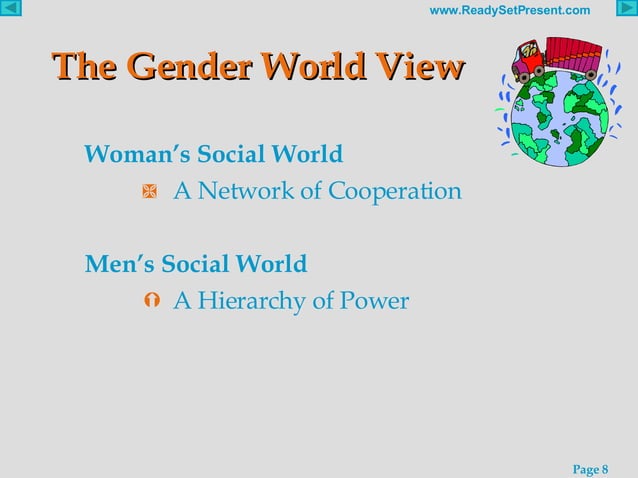 www.ReadySetPresent.com

The Gender World View

Woman's Social World

A Network of Cooperation

Men's Social World

A Hierarchy of Power

Page 8